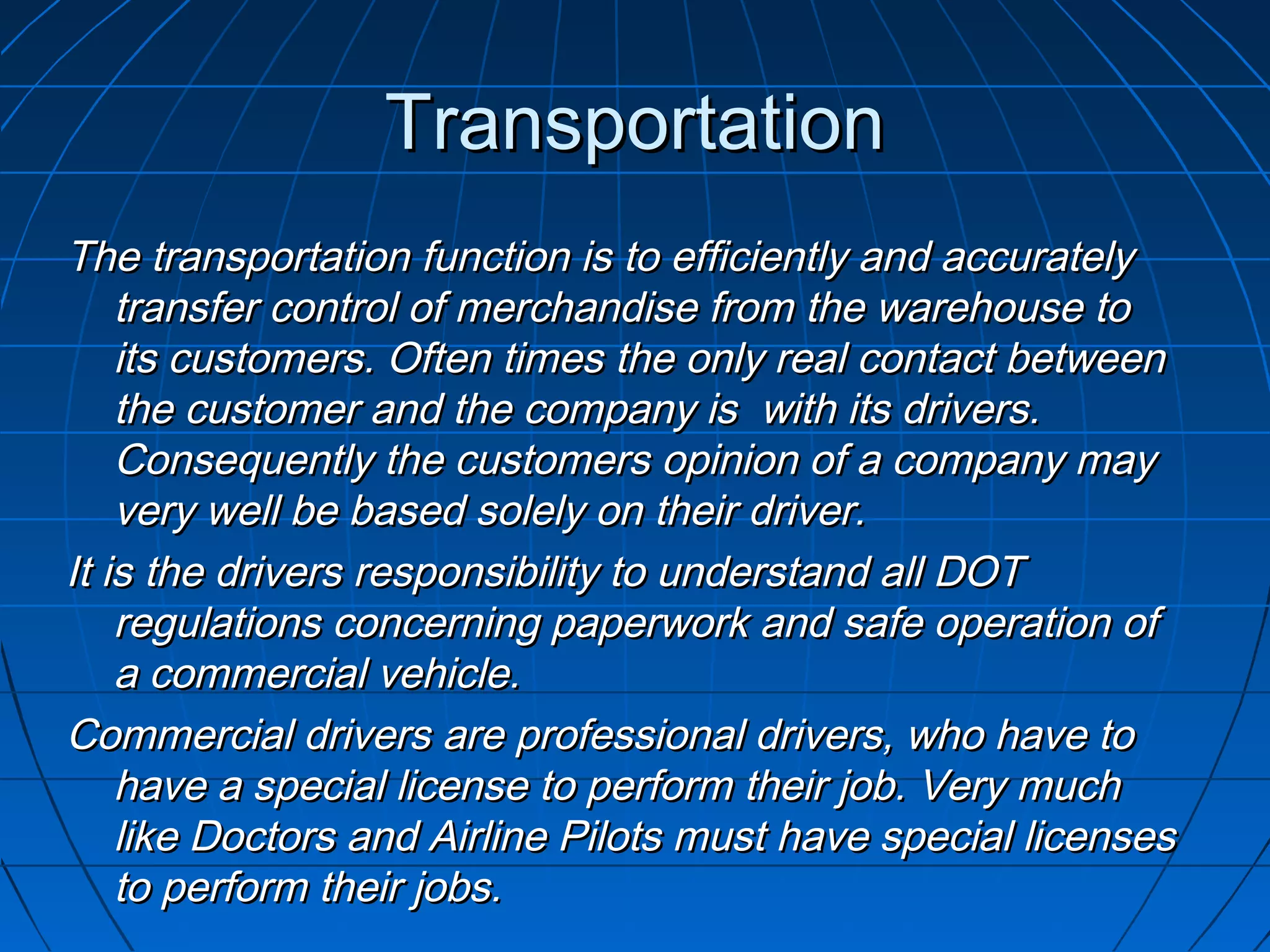 Transportation

The transportation function is to efficiently and accurately transfer control of merchandise from the warehouse to its customers. Often times the only real contact between the customer and the company is  with its drivers. Consequently the customers opinion of a company may very well be based solely on their driver.

It is the drivers responsibility to understand all DOT regulations concerning paperwork and safe operation of a commercial vehicle.

Commercial drivers are professional drivers, who have to have a special license to perform their job. Very much like Doctors and Airline Pilots must have special licenses to perform their jobs.